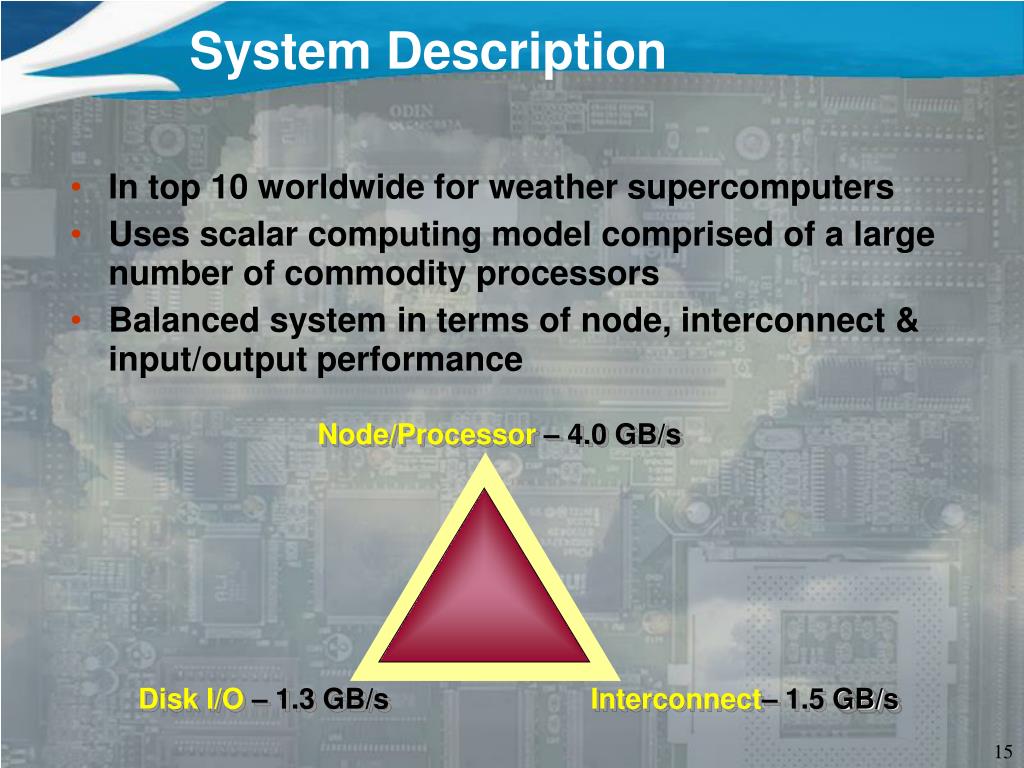 System Description

• In top 10 worldwide for weather supercomputers
• Uses scalar computing model comprised of a large number of commodity processors
• Balanced system in terms of node, interconnect & input/output performance

Node/Processor – 4.0 GB/s

Disk I/O – 1.3 GB/s

Interconnect– 1.5 GB/s

15